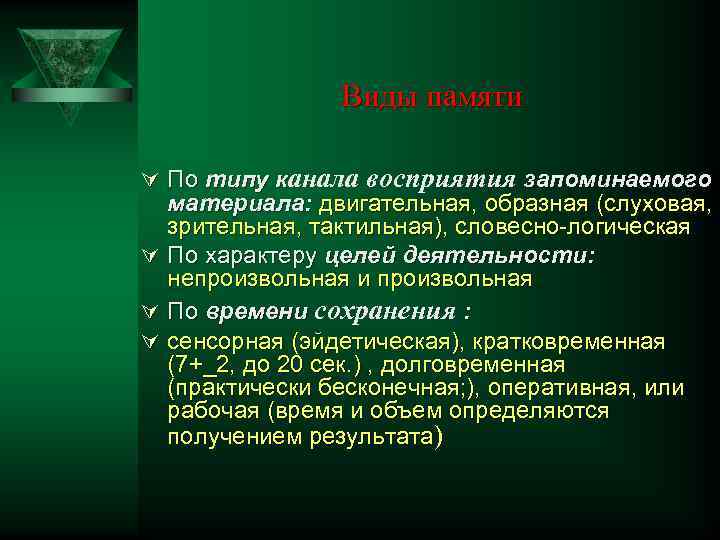 Виды памяти

По типу канала восприятия запоминаемого материала: двигательная, образная (слуховая, зрительная, тактильная), словесно-логическая

По характеру целей деятельности: непроизвольная и произвольная

По времени сохранения :

сенсорная (эйдетическая), кратковременная (7+_2, до 20 сек.) , долговременная (практически бесконечная;), оперативная, или рабочая (время и объем определяются получением результата)